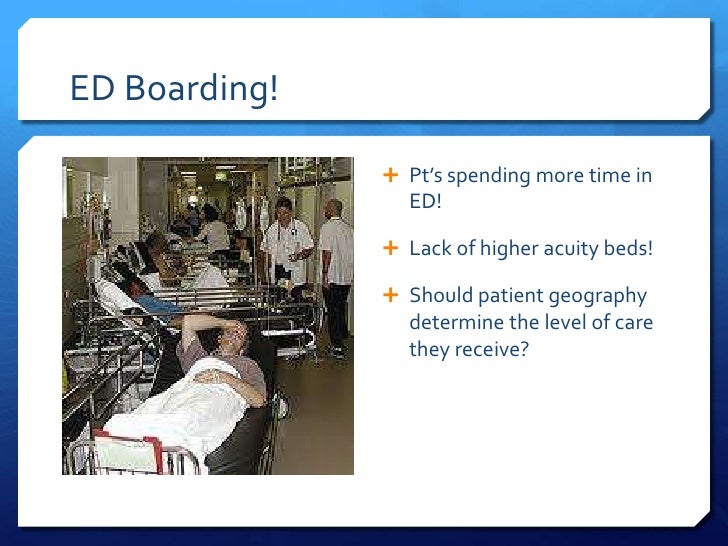 ED Boarding!

+ Pt's spending more time in ED!

+ Lack of higher acuity beds!

+ Should patient geography determine the level of care they receive?